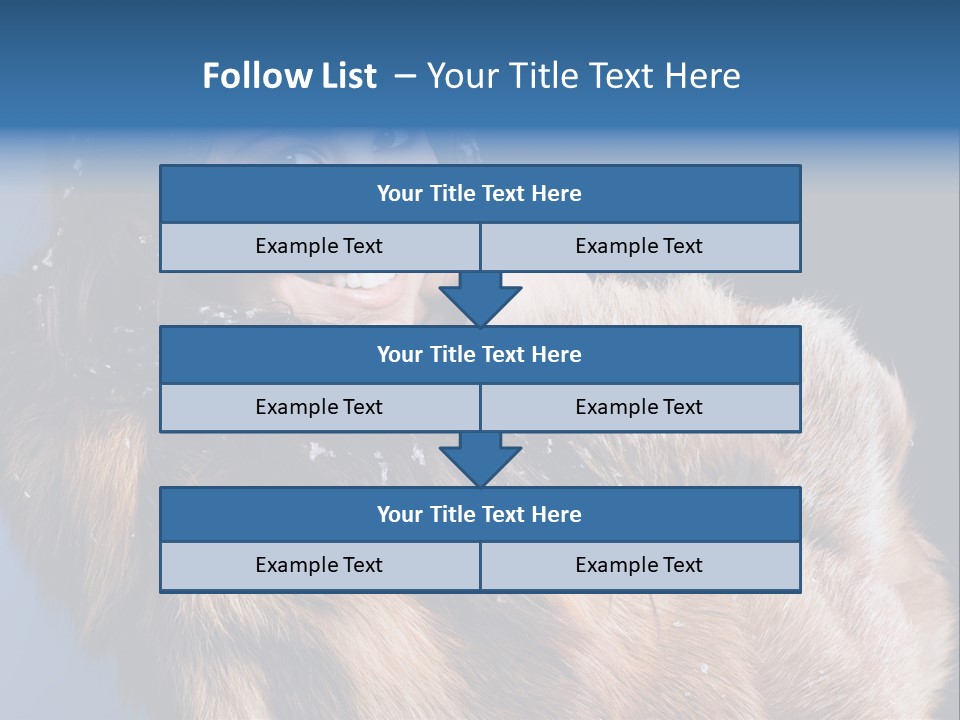 Follow List – Your Title Text Here

| Your Title Text Here | |
|---|---|
| Example Text | Example Text |

| Your Title Text Here | |
|---|---|
| Example Text | Example Text |

| Your Title Text Here | |
|---|---|
| Example Text | Example Text |